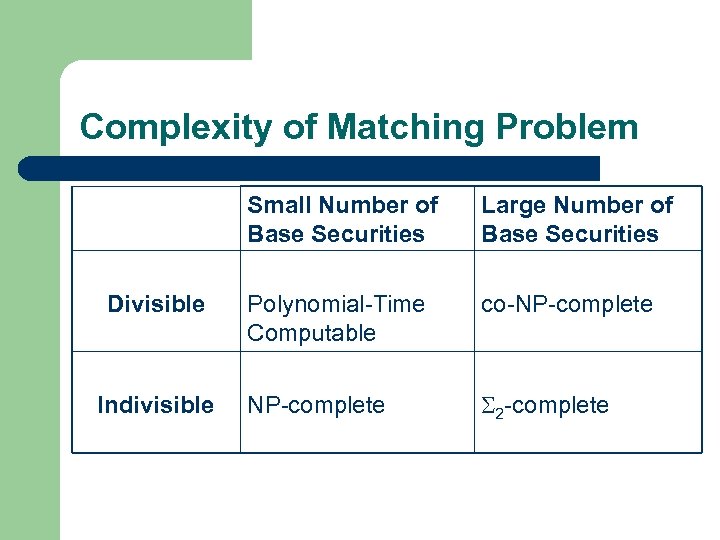 Complexity of Matching Problem

| | Small Number of Base Securities | Large Number of Base Securities |
|---|---|---|
| Divisible | Polynomial-Time Computable | co-NP-complete |
| Indivisible | NP-complete | $\Sigma_2$-complete |